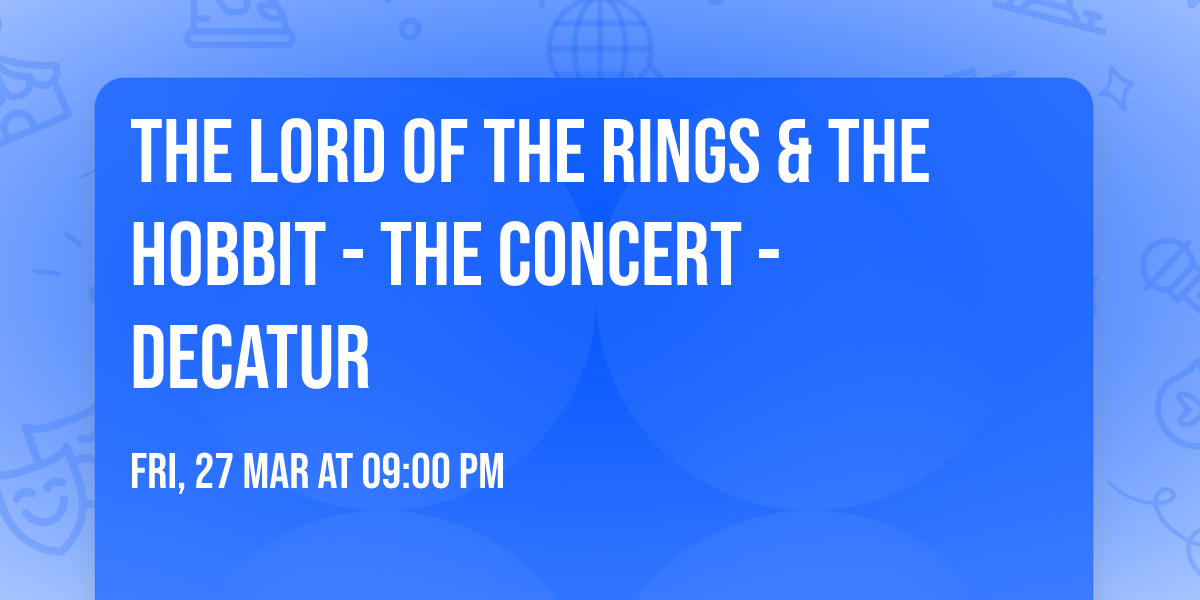 THE LORD OF THE RINGS & THE HOBBIT - THE CONCERT - DECATUR

FRI, 27 MAR AT 09:00 PM